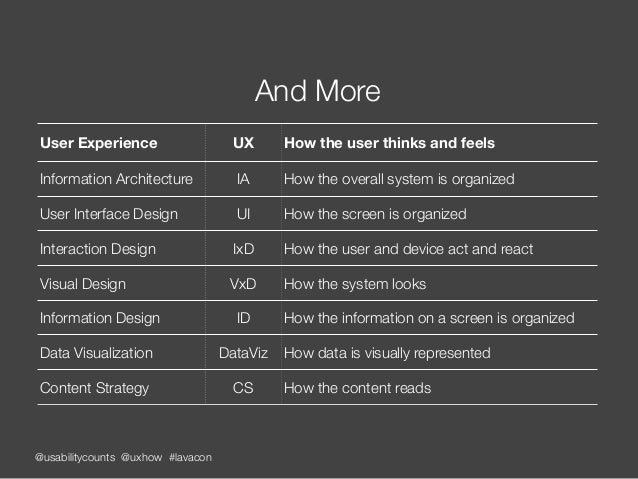 And More

| User Experience | UX | How the user thinks and feels |
|---|---|---|
| Information Architecture | IA | How the overall system is organized |
| User Interface Design | UI | How the screen is organized |
| Interaction Design | IxD | How the user and device act and react |
| Visual Design | VxD | How the system looks |
| Information Design | ID | How the information on a screen is organized |
| Data Visualization | DataViz | How data is visually represented |
| Content Strategy | CS | How the content reads |

@usabilitycounts @uxhow #lavacon